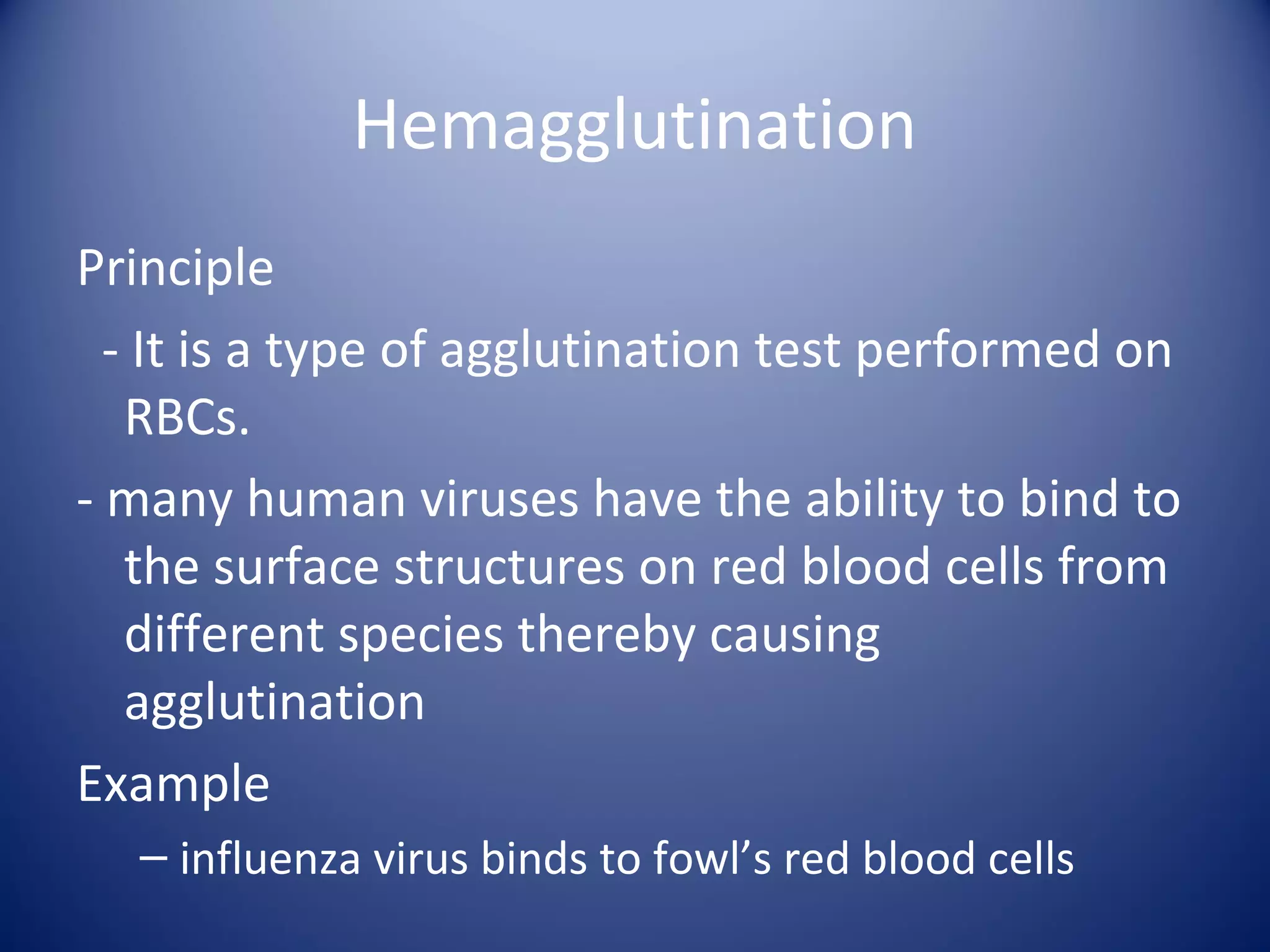 Hemagglutination

Principle

- It is a type of agglutination test performed on RBCs.

- many human viruses have the ability to bind to the surface structures on red blood cells from different species thereby causing agglutination

Example

– influenza virus binds to fowl’s red blood cells